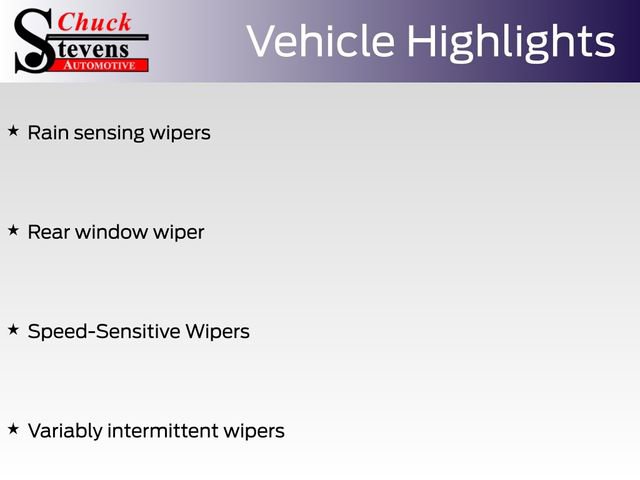 Chuck Stevens AUTOMOTIVE

Vehicle Highlights

★ Rain sensing wipers

★ Rear window wiper

★ Speed-Sensitive Wipers

★ Variably intermittent wipers